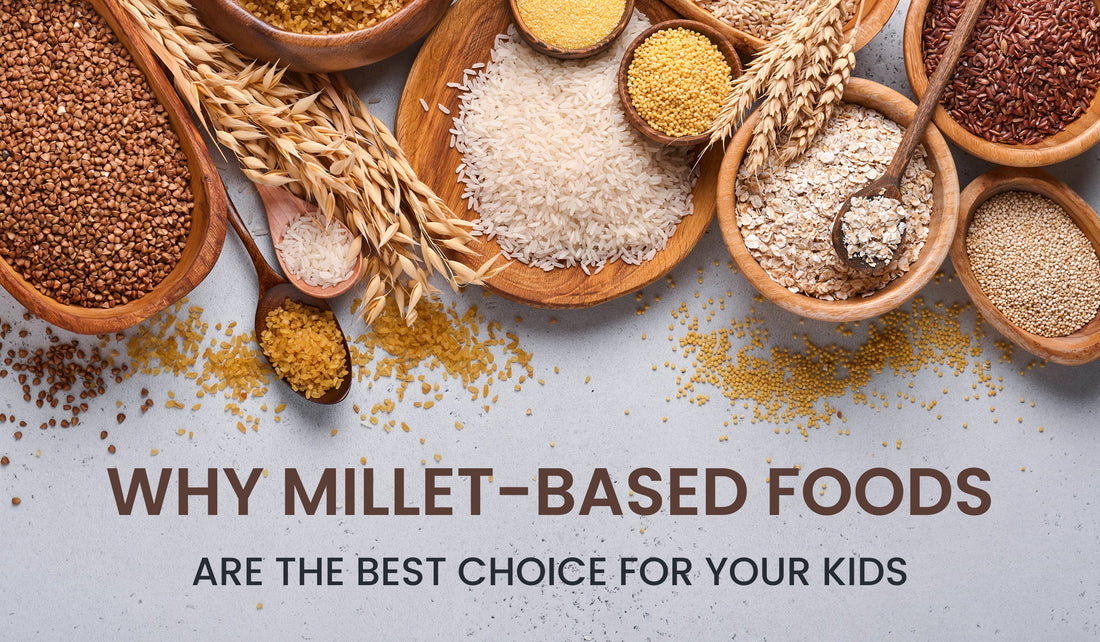 WHY MILLET-BASED FOODS

ARE THE BEST CHOICE FOR YOUR KIDS